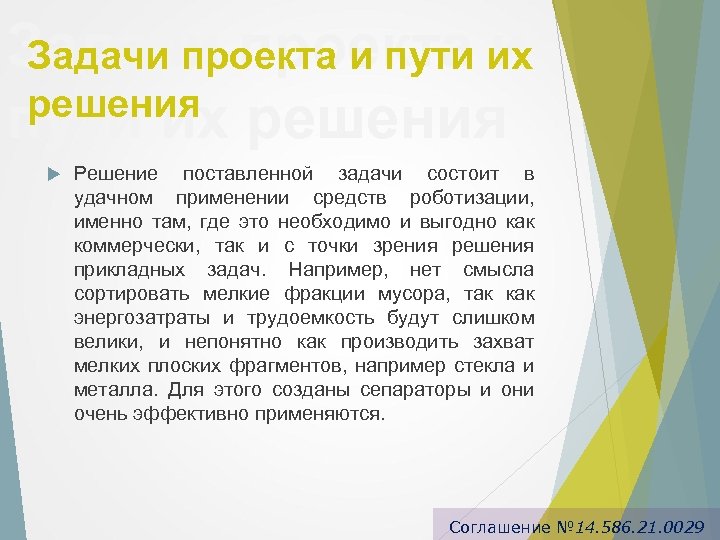 Задачи проекта и пути их решения

Решение поставленной задачи состоит в удачном применении средств роботизации, именно там, где это необходимо и выгодно как коммерчески, так и с точки зрения решения прикладных задач. Например, нет смысла сортировать мелкие фракции мусора, так как энергозатраты и трудоемкость будут слишком велики, и непонятно как производить захват мелких плоских фрагментов, например стекла и металла. Для этого созданы сепараторы и они очень эффективно применяются.

Соглашение №14.586.21.0029